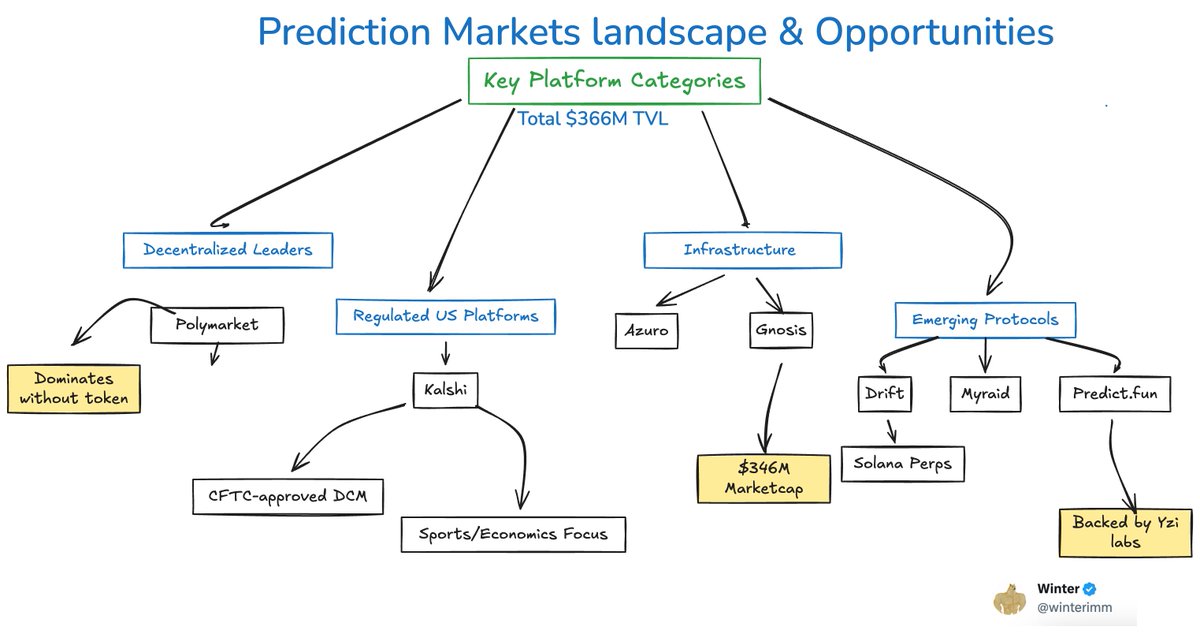 Prediction Markets landscape & Opportunities

Key Platform Categories

Total $366M TVL

Decentralized Leaders

Polymarket

Dominates without token

Regulated US Platforms

Kalshi

CFTC-approved DCM

Sports/Economics Focus

Infrastructure

Azuro

Gnosis

$346M Marketcap

Emerging Protocols

Drift

Solana Perps

Myraid

Predict.fun

Backed by Yzi labs

Winter
@winterimm